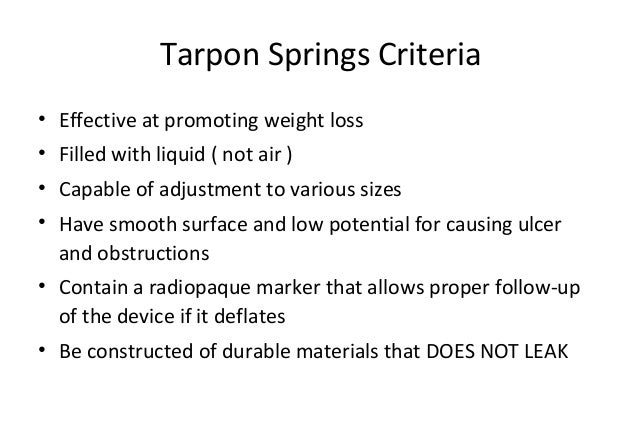 Tarpon Springs Criteria

• Effective at promoting weight loss
• Filled with liquid ( not air )
• Capable of adjustment to various sizes
• Have smooth surface and low potential for causing ulcer and obstructions
• Contain a radiopaque marker that allows proper follow-up of the device if it deflates
• Be constructed of durable materials that DOES NOT LEAK